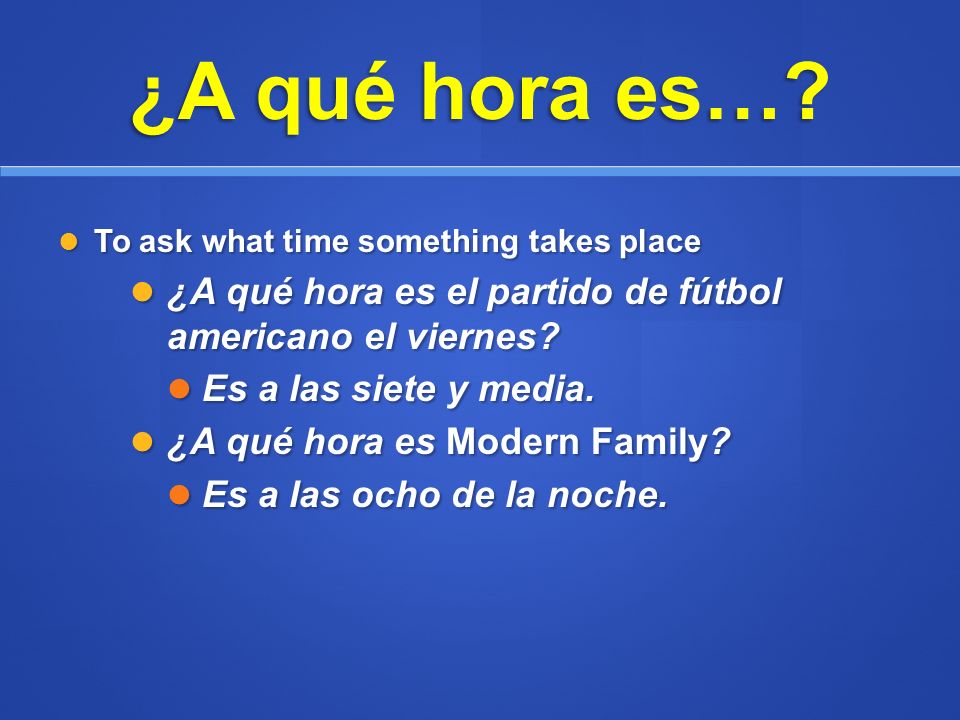 ¿A qué hora es…?

To ask what time something takes place

¿A qué hora es el partido de fútbol americano el viernes?

Es a las siete y media.

¿A qué hora es Modern Family?

Es a las ocho de la noche.